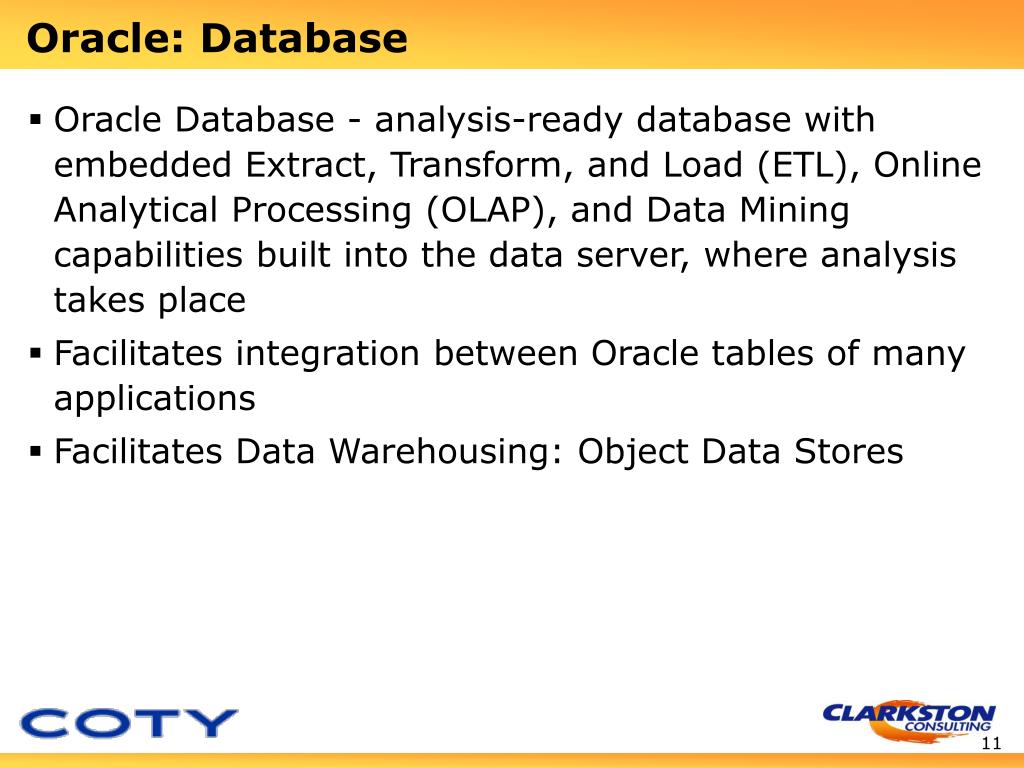 Oracle: Database

▪ Oracle Database - analysis-ready database with embedded Extract, Transform, and Load (ETL), Online Analytical Processing (OLAP), and Data Mining capabilities built into the data server, where analysis takes place

▪ Facilitates integration between Oracle tables of many applications

▪ Facilitates Data Warehousing: Object Data Stores

COTY

CLARKSTON CONSULTING

11